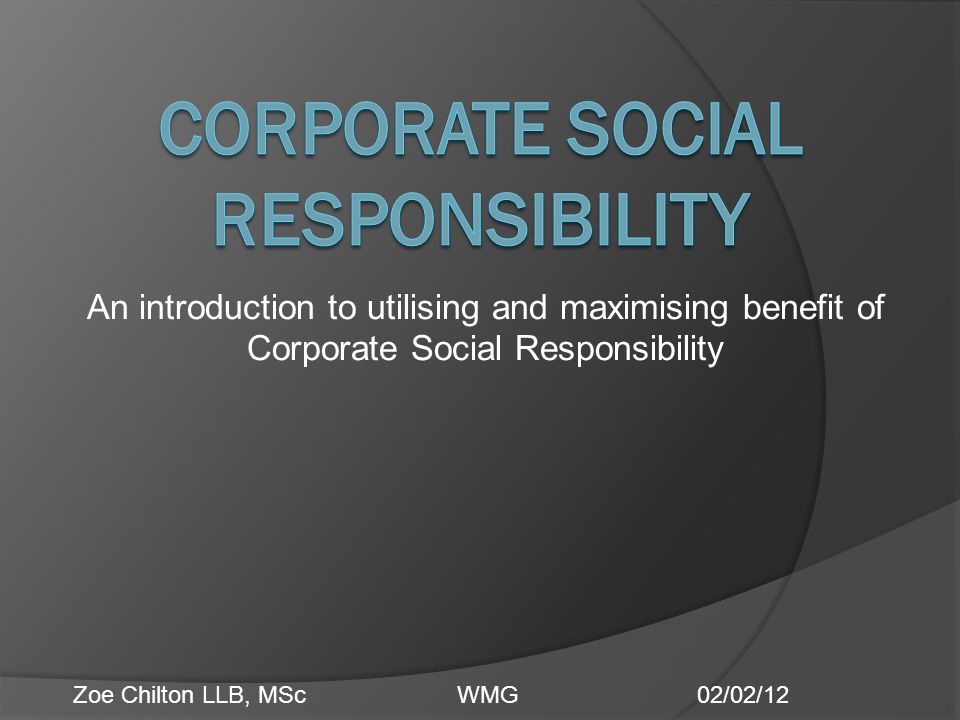 CORPORATE SOCIAL RESPONSIBILITY

An introduction to utilising and maximising benefit of Corporate Social Responsibility

Zoe Chilton LLB, MSc WMG 02/02/12